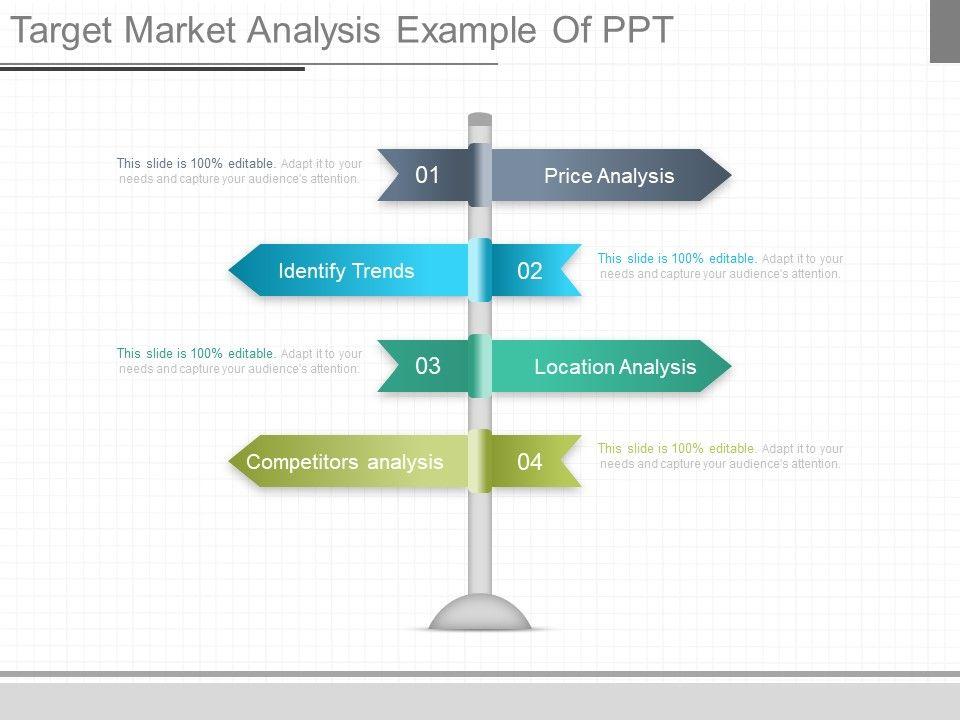 Target Market Analysis Example Of PPT

This slide is 100% editable. Adapt it to your needs and capture your audience's attention.

01

Price Analysis

Identify Trends

02

This slide is 100% editable. Adapt it to your needs and capture your audience's attention.

This slide is 100% editable. Adapt it to your needs and capture your audience's attention.

03

Location Analysis

Competitors analysis

04

This slide is 100% editable. Adapt it to your needs and capture your audience's attention.